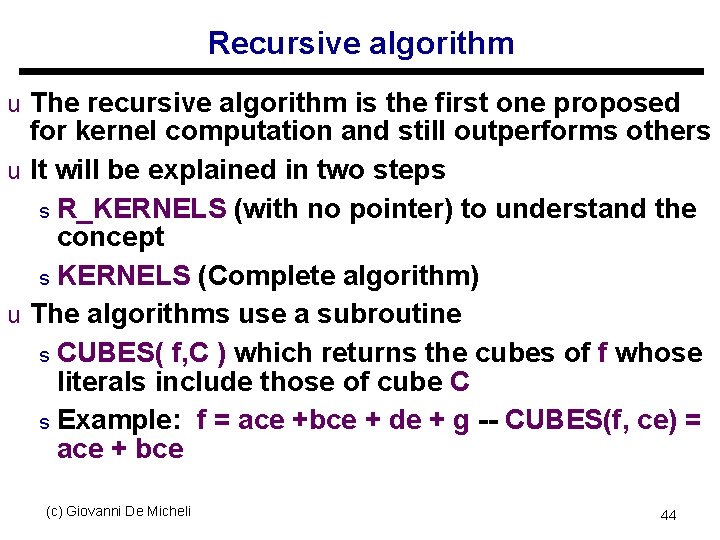 Recursive algorithm

u The recursive algorithm is the first one proposed for kernel computation and still outperforms others

u It will be explained in two steps

s R_KERNELS (with no pointer) to understand the concept

s KERNELS (Complete algorithm)

u The algorithms use a subroutine

s CUBES( f,C ) which returns the cubes of f whose literals include those of cube C

s Example: f = ace +bce + de + g -- CUBES(f, ce) = ace + bce

(c) Giovanni De Micheli

44